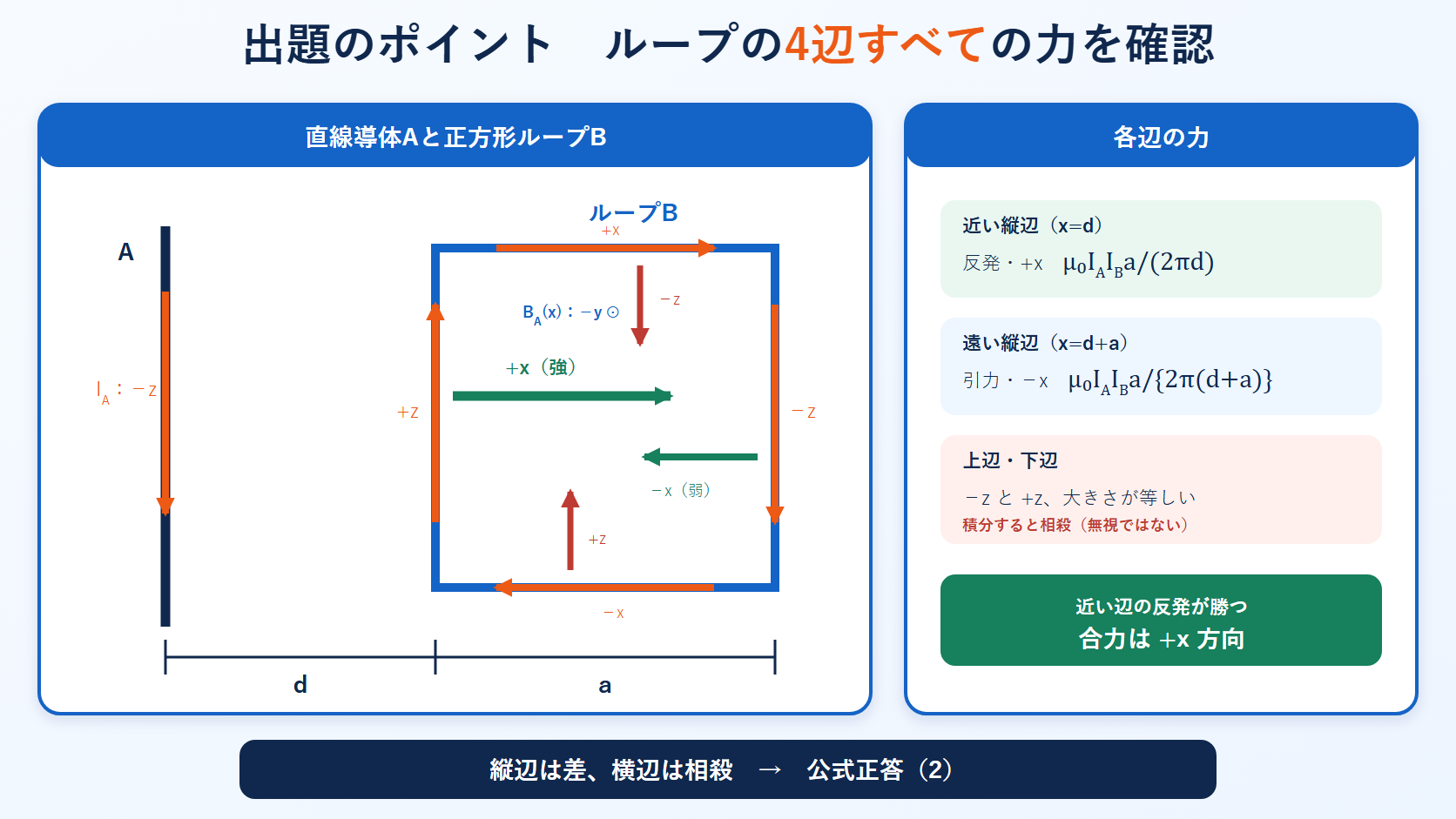 出題のポイント　ループの4辺すべての力を確認

直線導体Aと正方形ループB

A

$I_A$：−z

ループB

+x

$B_A(x)$：−y ⊙

−z

+x（強）

+z

−z

−x（弱）

+z

−x

d

a

各辺の力

近い縦辺（x=d）

反発・+x　$\mu_0 I_A I_B a/(2\pi d)$

遠い縦辺（x=d+a）

引力・−x　$\mu_0 I_A I_B a/\{2\pi(d+a)\}$

上辺・下辺

−z と +z、大きさが等しい

積分すると相殺（無視ではない）

近い辺の反発が勝つ

合力は +x 方向

縦辺は差、横辺は相殺　→　公式正答（2）